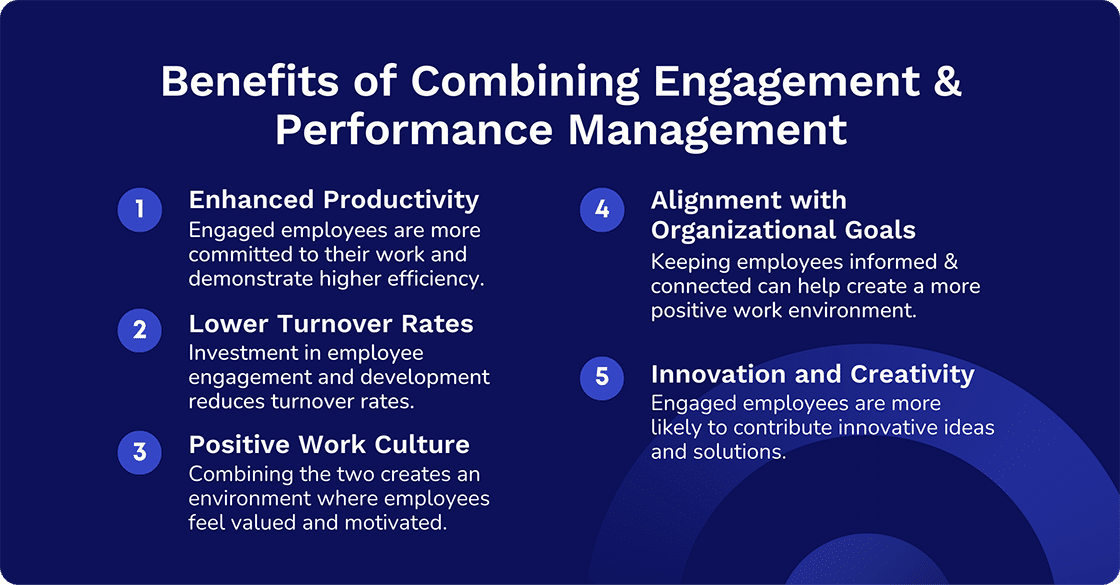 Benefits of Combining Engagement & Performance Management

1
Enhanced Productivity
Engaged employees are more committed to their work and demonstrate higher efficiency.

2
Lower Turnover Rates
Investment in employee engagement and development reduces turnover rates.

3
Positive Work Culture
Combining the two creates an environment where employees feel valued and motivated.

4
Alignment with Organizational Goals
Keeping employees informed & connected can help create a more positive work environment.

5
Innovation and Creativity
Engaged employees are more likely to contribute innovative ideas and solutions.